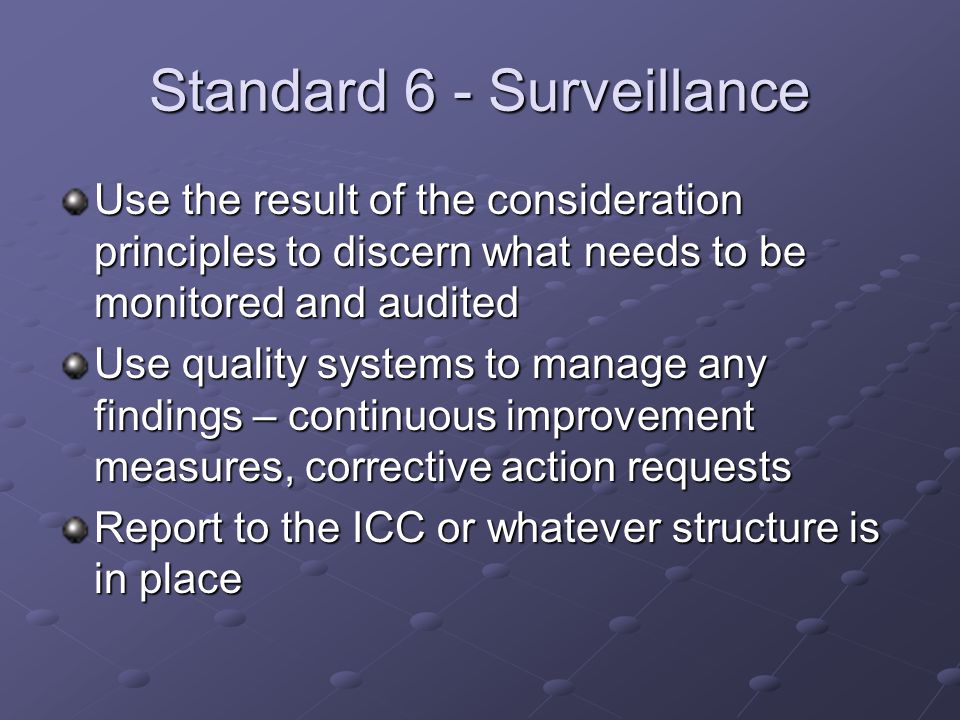 Standard 6 - Surveillance

Use the result of the consideration principles to discern what needs to be monitored and audited

Use quality systems to manage any findings – continuous improvement measures, corrective action requests

Report to the ICC or whatever structure is in place